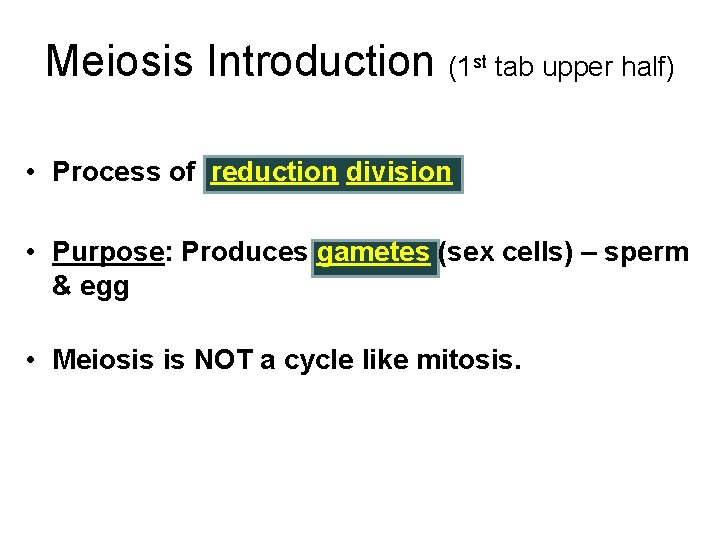 Meiosis Introduction (1st tab upper half)

• Process of reduction division

• Purpose: Produces gametes (sex cells) – sperm & egg

• Meiosis is NOT a cycle like mitosis.